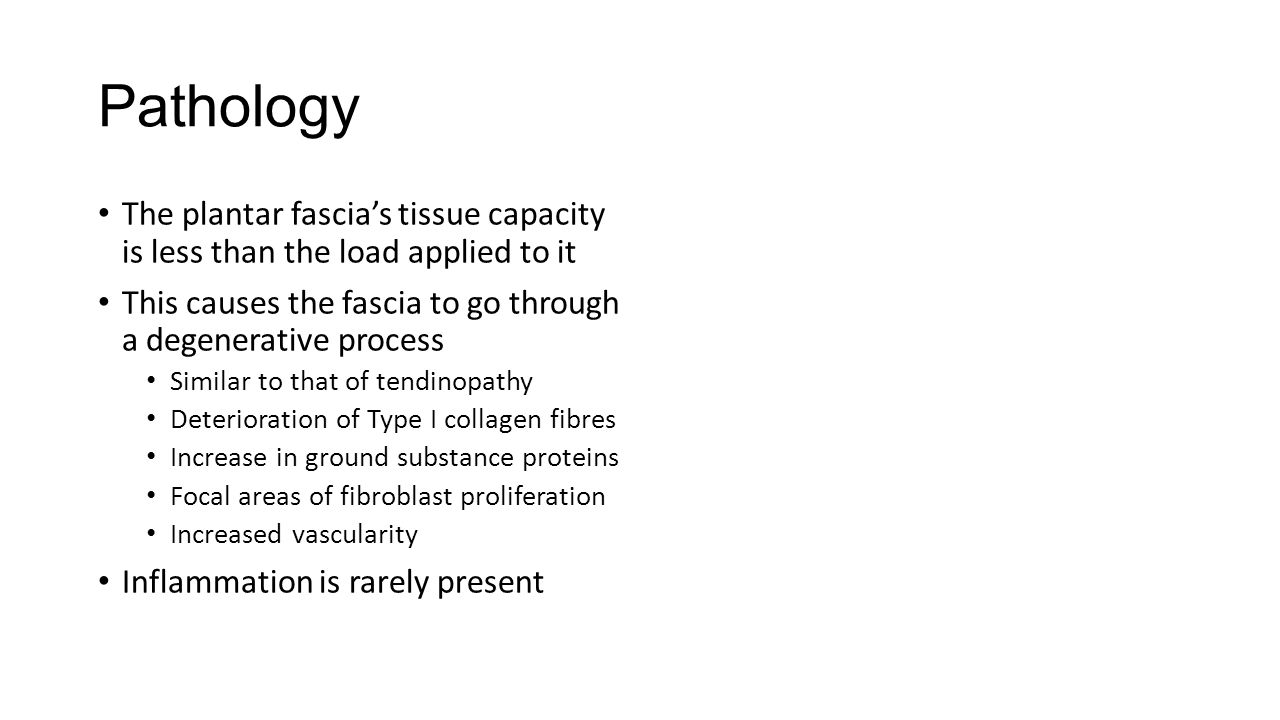 Pathology

• The plantar fascia's tissue capacity is less than the load applied to it

• This causes the fascia to go through a degenerative process
  • Similar to that of tendinopathy
  • Deterioration of Type I collagen fibres
  • Increase in ground substance proteins
  • Focal areas of fibroblast proliferation
  • Increased vascularity

• Inflammation is rarely present